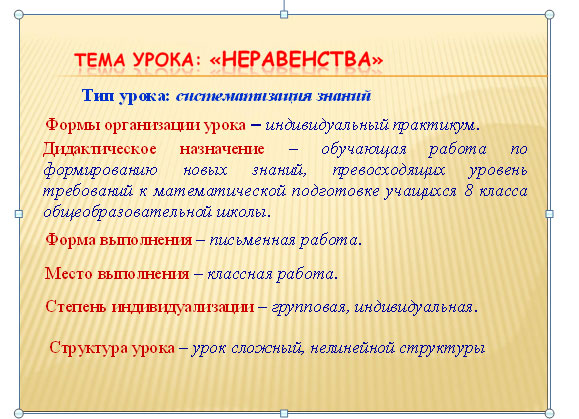 ТЕМА УРОКА: «НЕРАВЕНСТВА»

Тип урока: систематизация знаний

Формы организации урока – индивидуальный практикум.

Дидактическое назначение – обучающая работа по формированию новых знаний, превосходящих уровень требований к математической подготовке учащихся 8 класса общеобразовательной школы.

Форма выполнения – письменная работа.

Место выполнения – классная работа.

Степень индивидуализации – групповая, индивидуальная.

Структура урока – урок сложный, нелинейной структуры